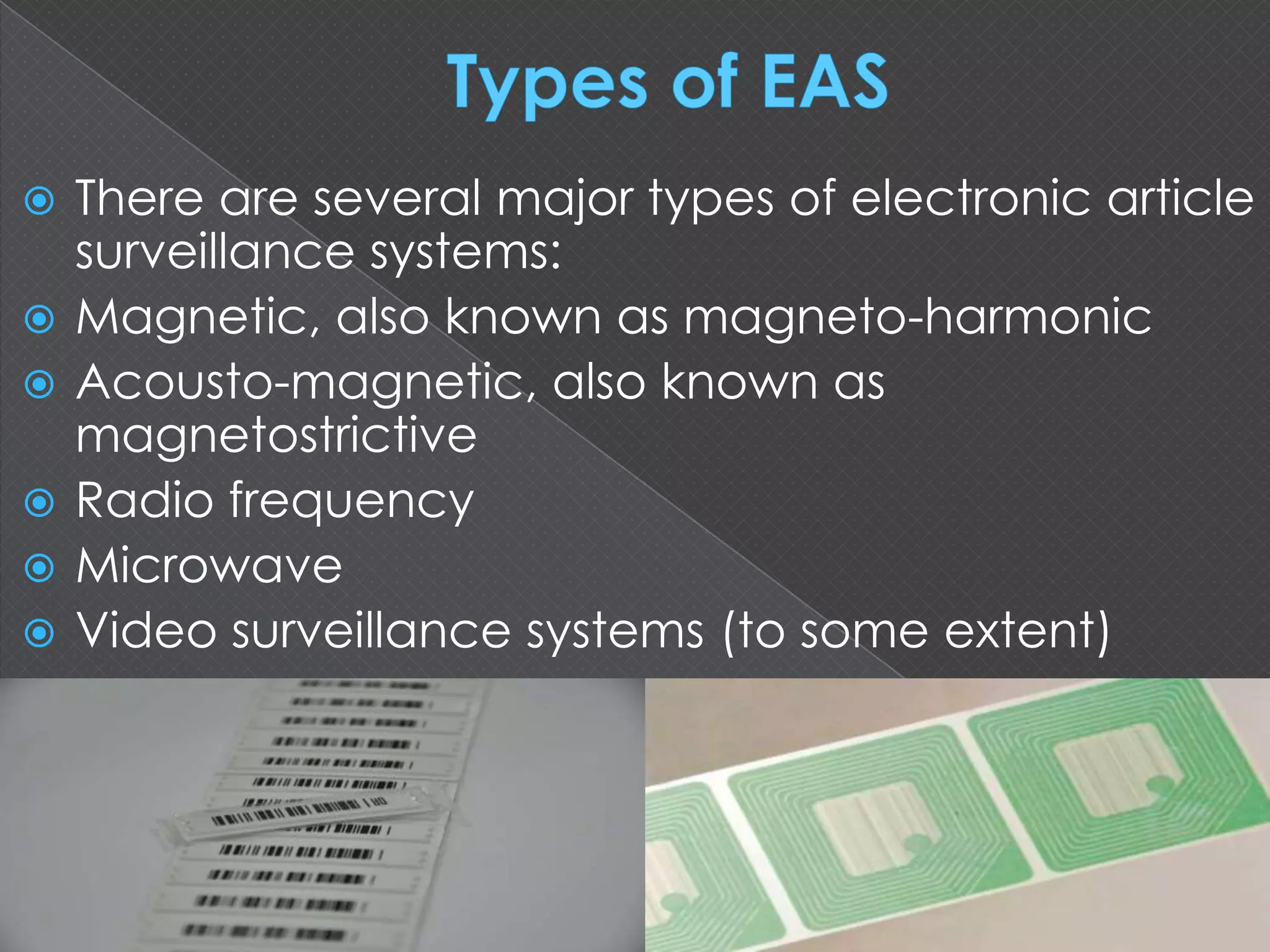 Types of EAS

There are several major types of electronic article surveillance systems:

Magnetic, also known as magneto-harmonic

Acousto-magnetic, also known as magnetostrictive

Radio frequency

Microwave

Video surveillance systems (to some extent)